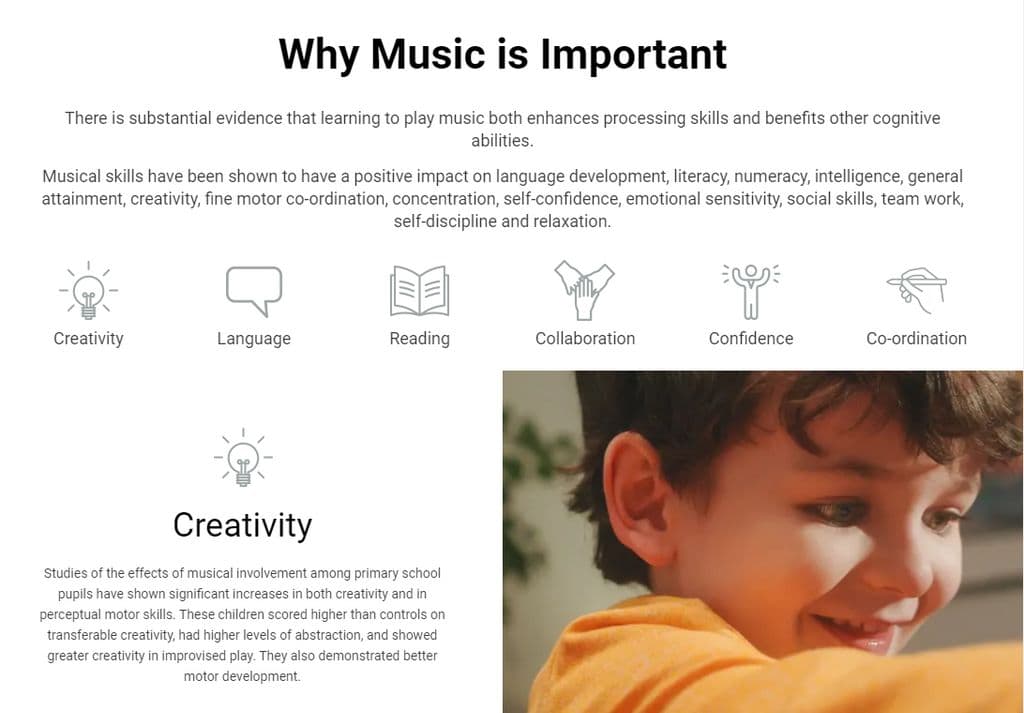 Why Music is Important

There is substantial evidence that learning to play music both enhances processing skills and benefits other cognitive abilities.

Musical skills have been shown to have a positive impact on language development, literacy, numeracy, intelligence, general attainment, creativity, fine motor co-ordination, concentration, self-confidence, emotional sensitivity, social skills, team work, self-discipline and relaxation.

Creativity

Language

Reading

Collaboration

Confidence

Co-ordination

Creativity

Studies of the effects of musical involvement among primary school pupils have shown significant increases in both creativity and in perceptual motor skills. These children scored higher than controls on transferable creativity, had higher levels of abstraction, and showed greater creativity in improvised play. They also demonstrated better motor development.